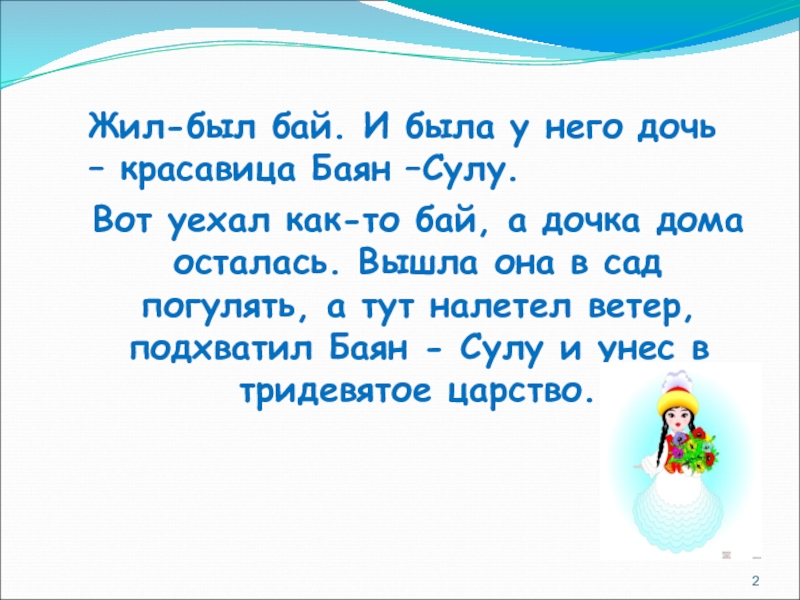 Жил-был бай. И была у него дочь – красавица Баян –Сулу.

Вот уехал как-то бай, а дочка дома осталась. Вышла она в сад погулять, а тут налетел ветер, подхватил Баян - Сулу и унес в тридевятое царство.

2